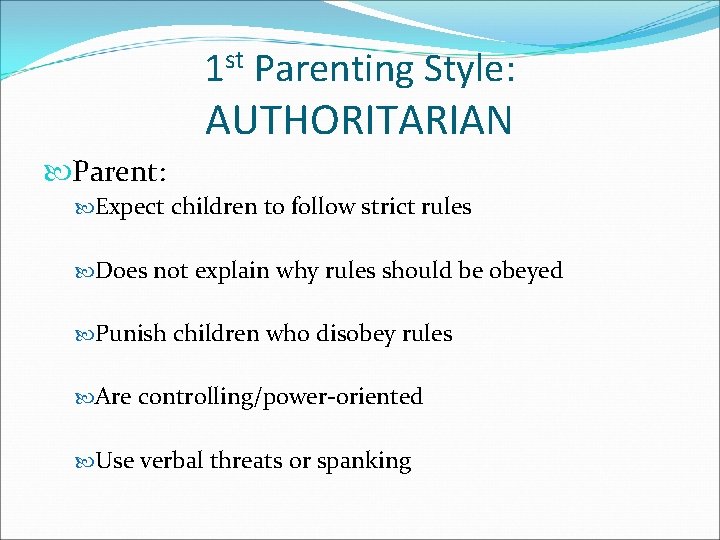 1st Parenting Style: AUTHORITARIAN

Parent:

Expect children to follow strict rules

Does not explain why rules should be obeyed

Punish children who disobey rules

Are controlling/power-oriented

Use verbal threats or spanking